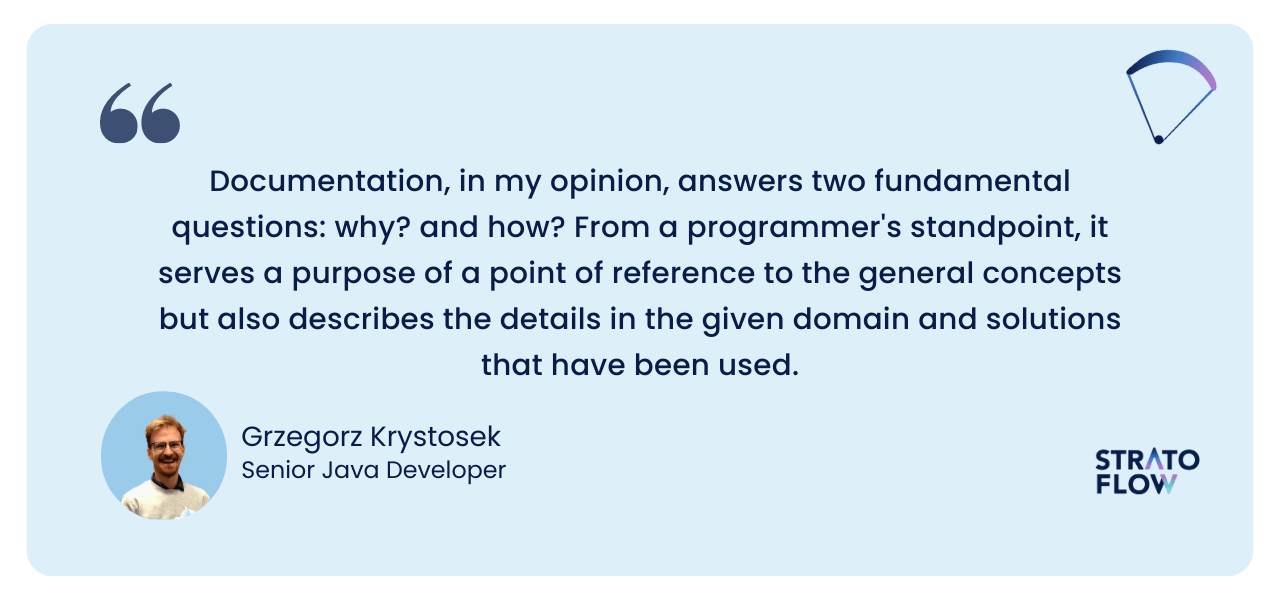 Documentation, in my opinion, answers two fundamental questions: why? and how? From a programmer's standpoint, it serves a purpose of a point of reference to the general concepts but also describes the details in the given domain and solutions that have been used.

Grzegorz Krystosek
Senior Java Developer

STRATO
FLOW